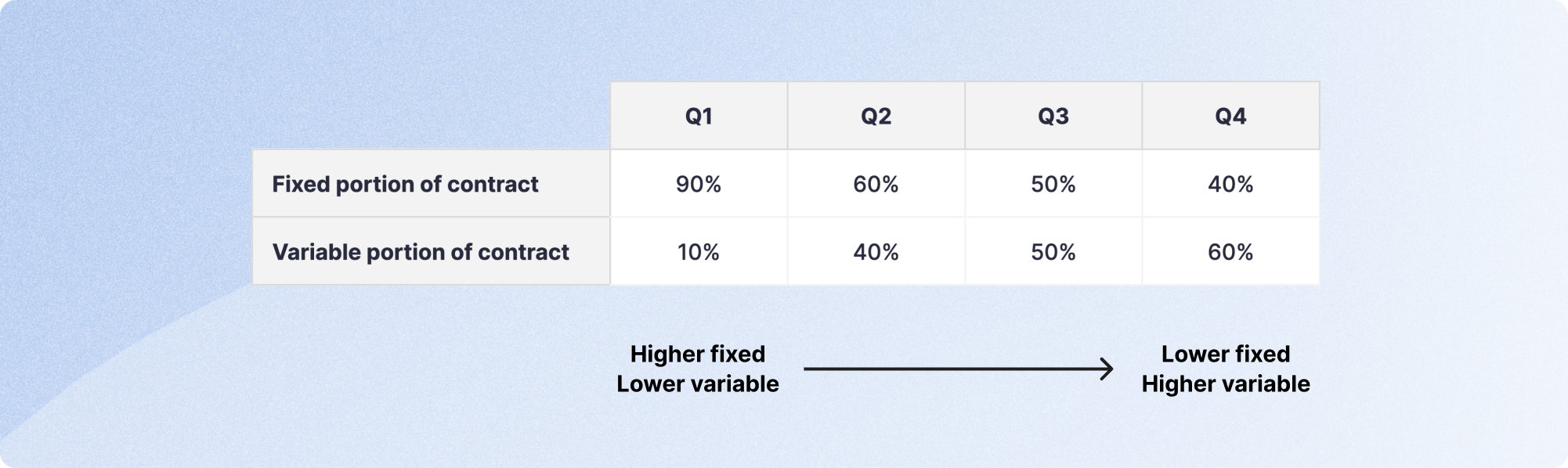 | | Q1 | Q2 | Q3 | Q4 |
|---|---|---|---|---|
| Fixed portion of contract | 90% | 60% | 50% | 40% |
| Variable portion of contract | 10% | 40% | 50% | 60% |

Higher fixed
Lower variable

Lower fixed
Higher variable